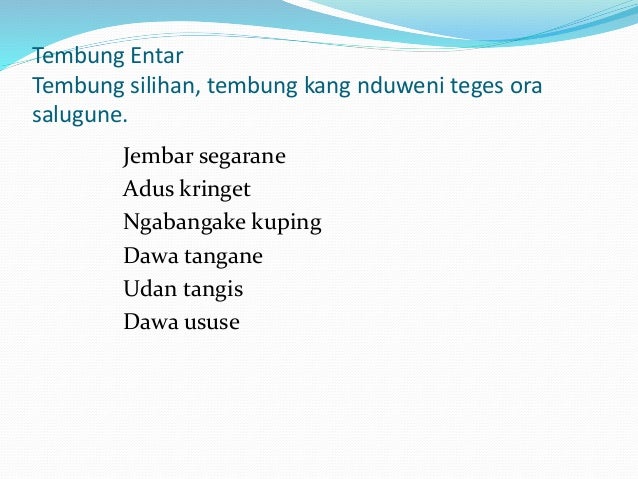 Tembung Entar
Tembung silihan, tembung kang nduweni teges ora salugune.

Jembar segarane
Adus kringet
Ngabangake kuping
Dawa tangane
Udan tangis
Dawa ususe